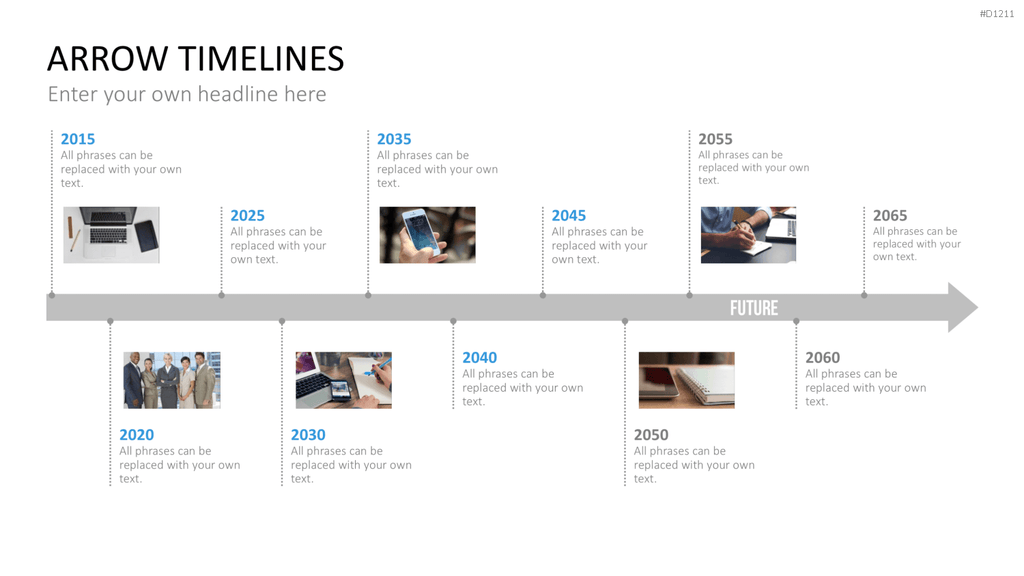 #D1211

ARROW TIMELINES

Enter your own headline here

2015
All phrases can be replaced with your own text.

2025
All phrases can be replaced with your own text.

2035
All phrases can be replaced with your own text.

2045
All phrases can be replaced with your own text.

2055
All phrases can be replaced with your own text.

2065
All phrases can be replaced with your own text.

FUTURE

2020
All phrases can be replaced with your own text.

2030
All phrases can be replaced with your own text.

2040
All phrases can be replaced with your own text.

2050
All phrases can be replaced with your own text.

2060
All phrases can be replaced with your own text.